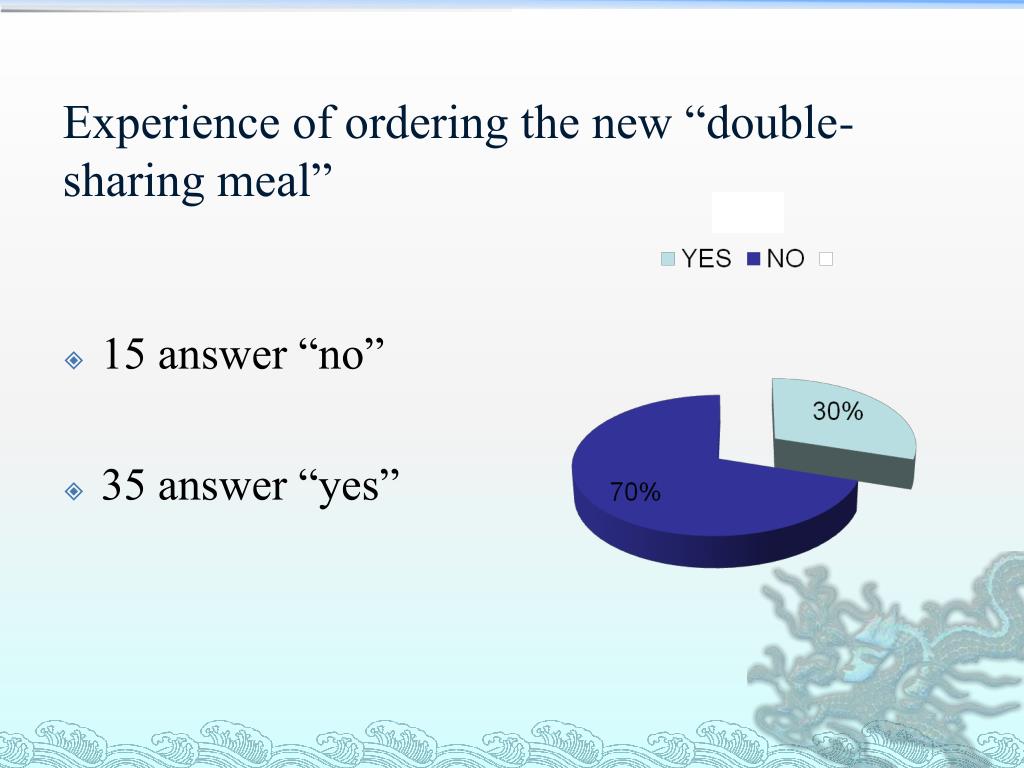 Experience of ordering the new “double-sharing meal”

YES NO

15 answer “no”

35 answer “yes”

30%

70%